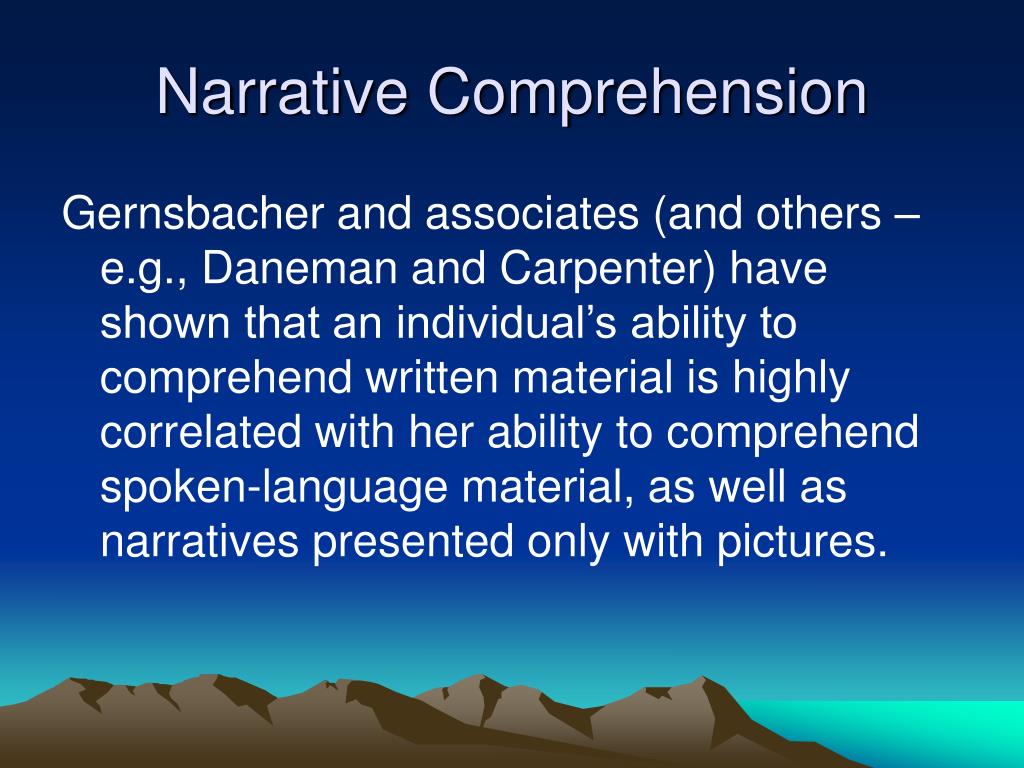 Narrative Comprehension

Gernsbacher and associates (and others – e.g., Daneman and Carpenter) have shown that an individual’s ability to comprehend written material is highly correlated with her ability to comprehend spoken-language material, as well as narratives presented only with pictures.